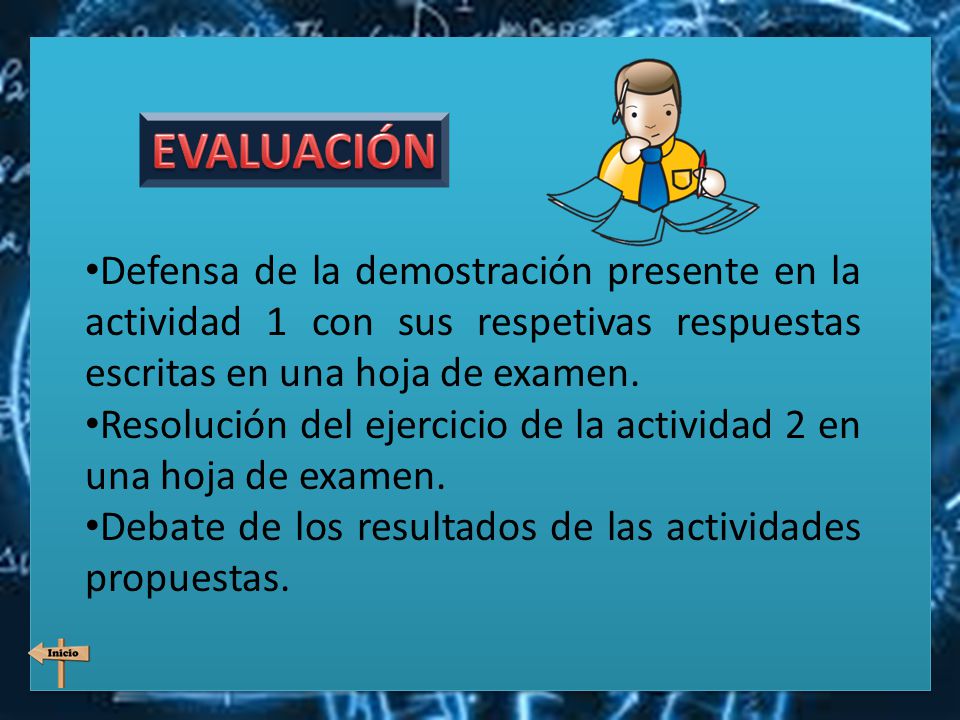 EVALUACIÓN

•Defensa de la demostración presente en la actividad 1 con sus respetivas respuestas escritas en una hoja de examen.
•Resolución del ejercicio de la actividad 2 en una hoja de examen.
•Debate de los resultados de las actividades propuestas.

Inicio